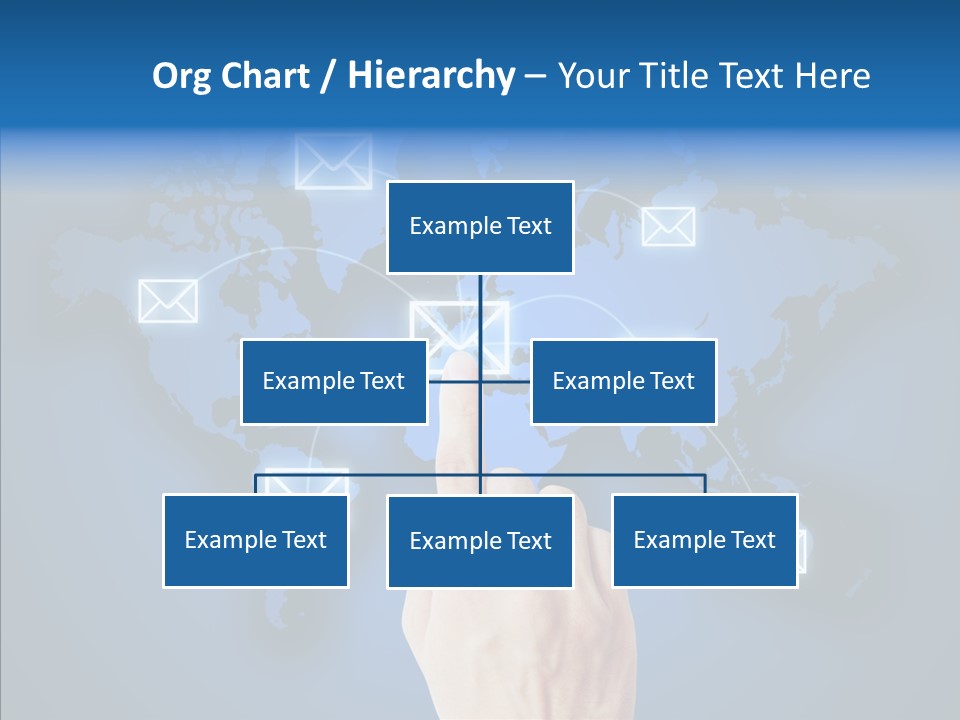 Org Chart / Hierarchy – Your Title Text Here

Example Text

Example Text

Example Text

Example Text

Example Text

Example Text